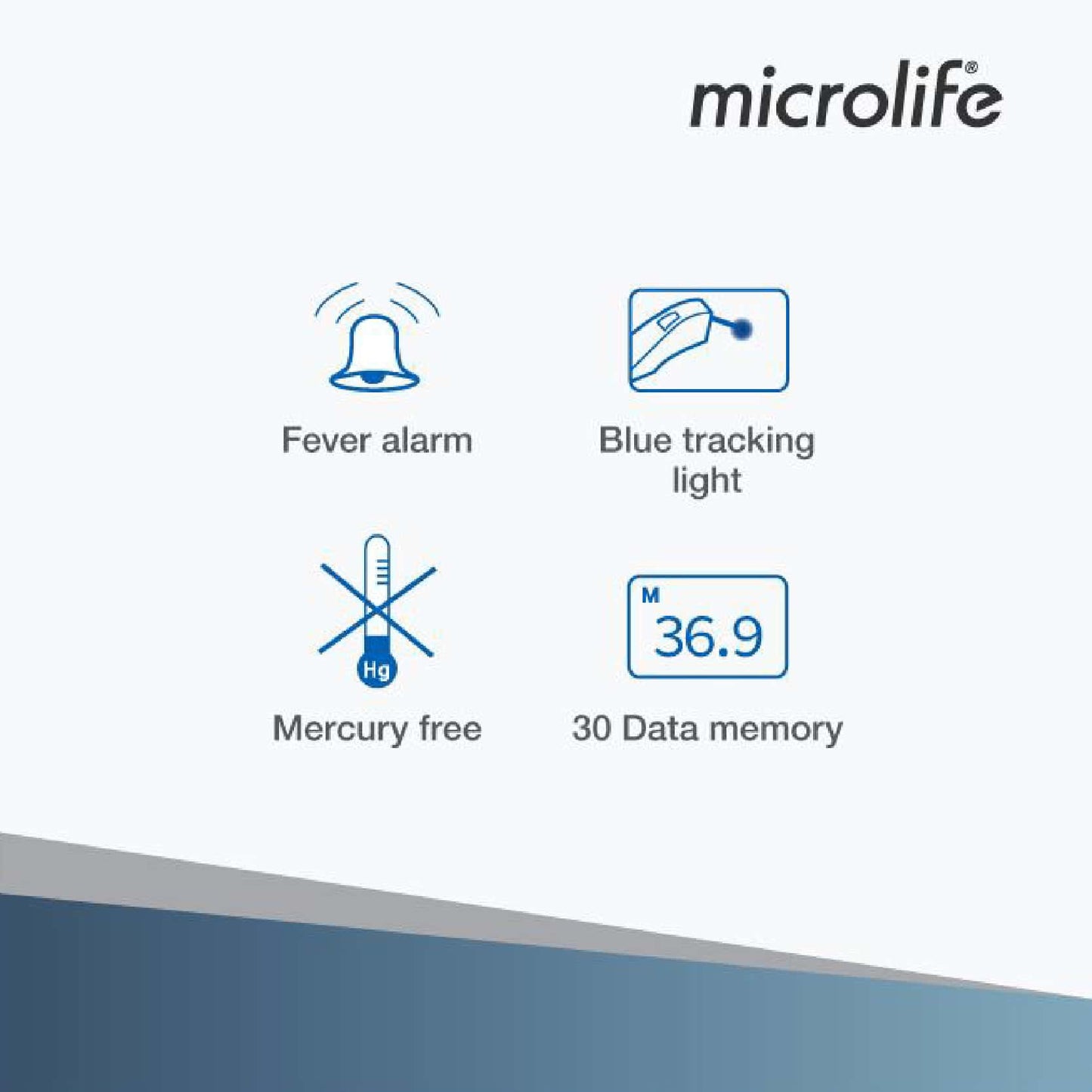 microlife®

Fever alarm

Blue tracking light

Hg

Mercury free

M
36.9

30 Data memory